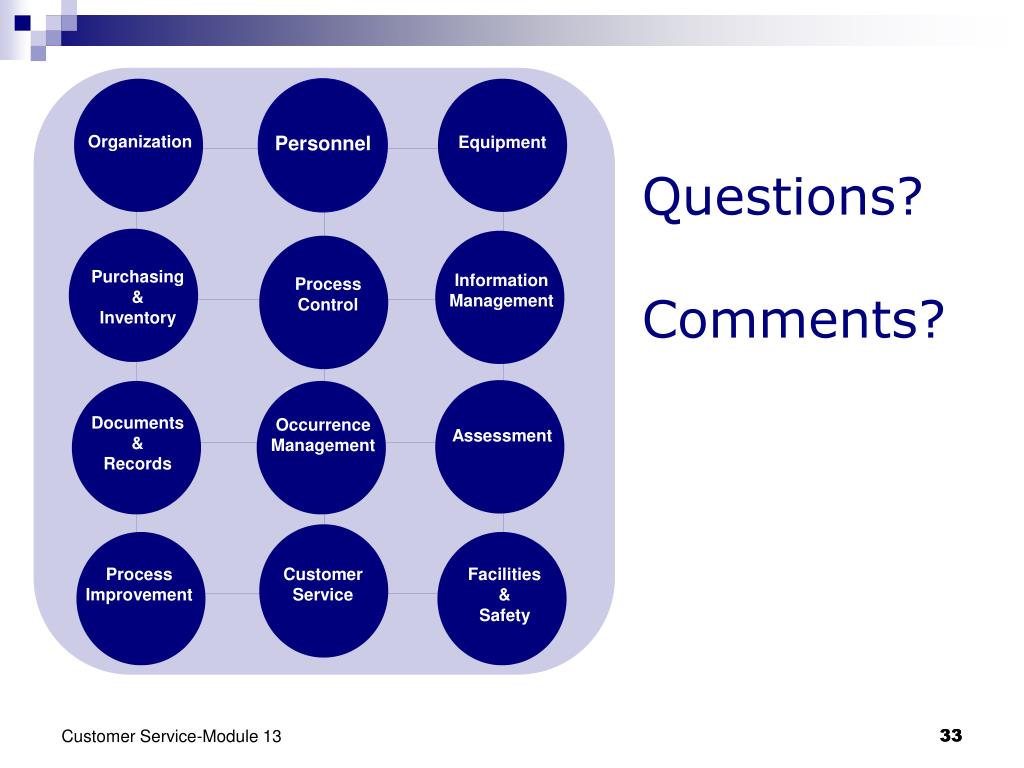 Organization

Personnel

Equipment

Purchasing & Inventory

Process Control

Information Management

Documents & Records

Occurrence Management

Assessment

Process Improvement

Customer Service

Facilities & Safety

Questions?

Comments?

Customer Service-Module 13

33